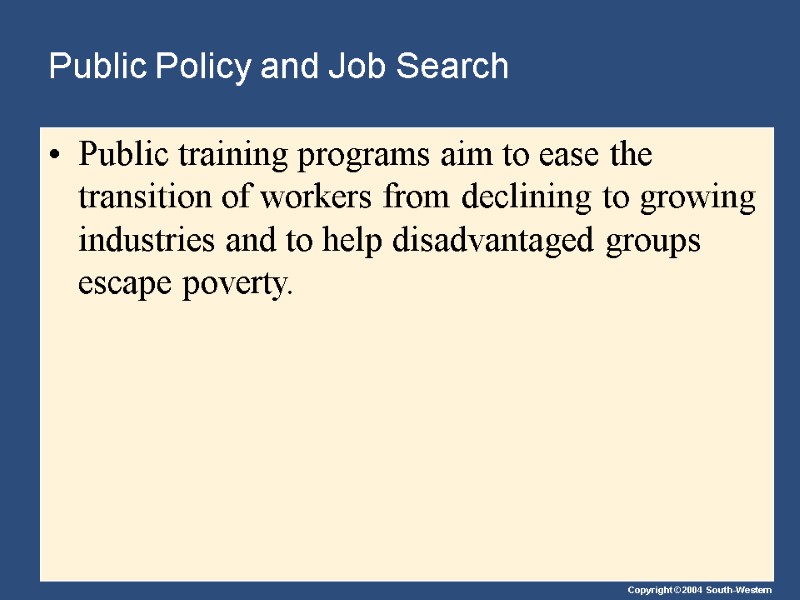 Public Policy and Job Search

• Public training programs aim to ease the transition of workers from declining to growing industries and to help disadvantaged groups escape poverty.

Copyright©2004 South-Western